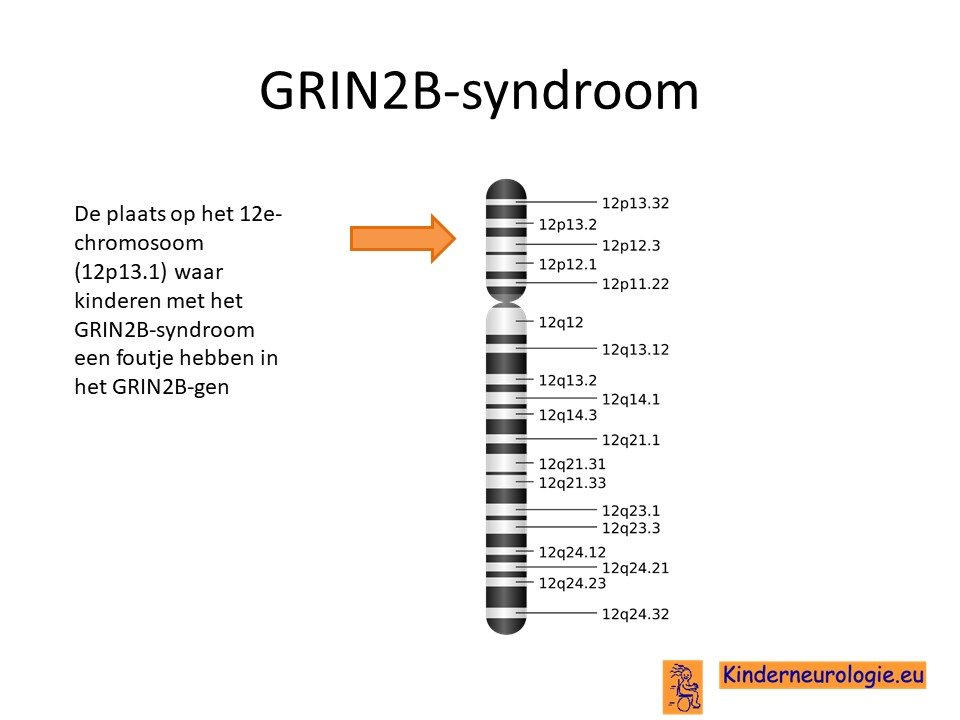 GRIN2B-syndroom

De plaats op het 12e-chromosoom (12p13.1) waar kinderen met het GRIN2B-syndroom een foutje hebben in het GRIN2B-gen

12p13.32
12p13.2
12p12.3
12p12.1
12p11.22
12q12
12q13.12
12q13.2
12q14.1
12q14.3
12q21.1
12q21.31
12q21.33
12q23.1
12q23.3
12q24.12
12q24.21
12q24.23
12q24.32

Kinderneurologie.eu